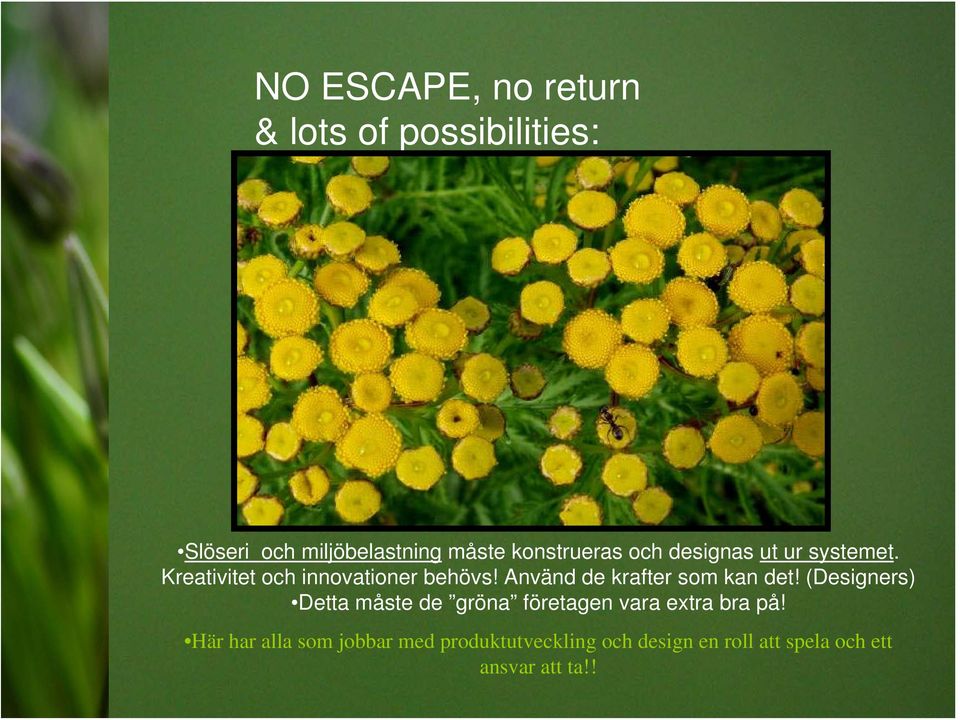 NO ESCAPE, no return
& lots of possibilities:

•Slöseri  och miljöbelastning måste konstrueras och designas ut ur systemet. Kreativitet och innovationer behövs! Använd de krafter som kan det! (Designers)
•Detta måste de ”gröna” företagen vara extra bra på!

•Här har alla som jobbar med produktutveckling och design en roll att spela och ett ansvar att ta!!